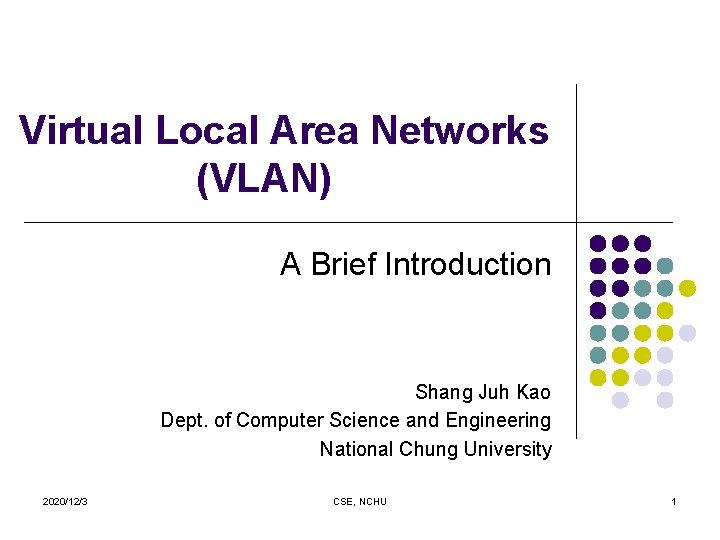 Virtual Local Area Networks (VLAN)

A Brief Introduction

Shang Juh Kao
Dept. of Computer Science and Engineering
National Chung University

2020/12/3

CSE, NCHU

1